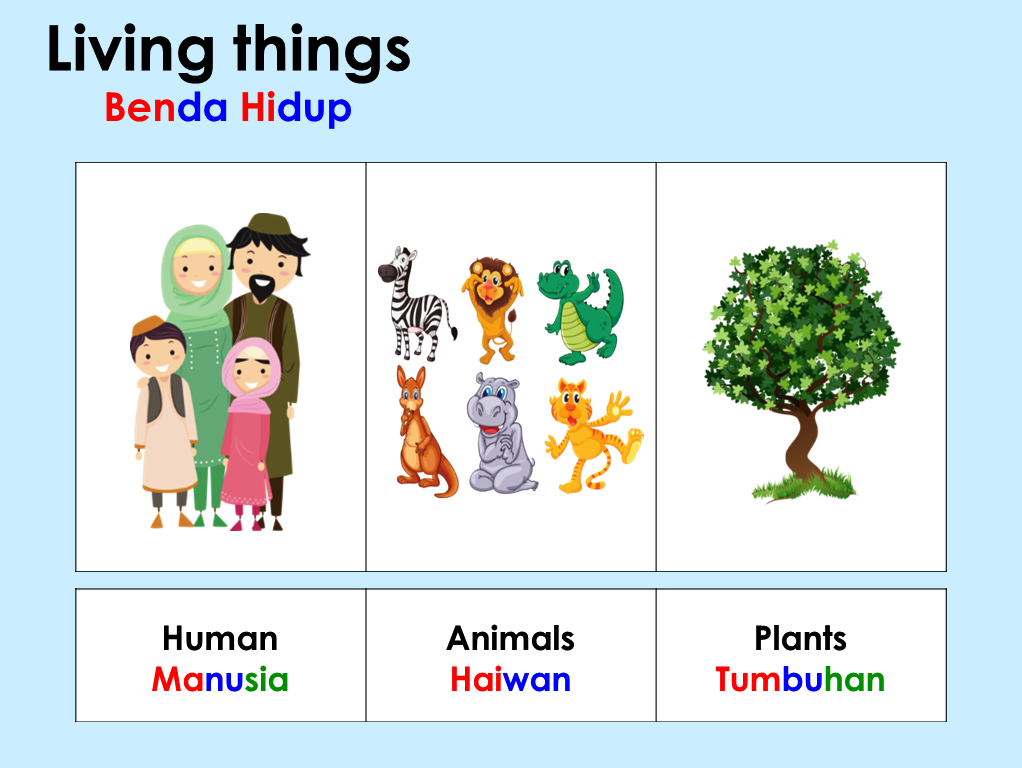 Living things
Benda Hidup

| Human Manusia | Animals Haiwan | Plants Tumbuhan |
|---|---|---|